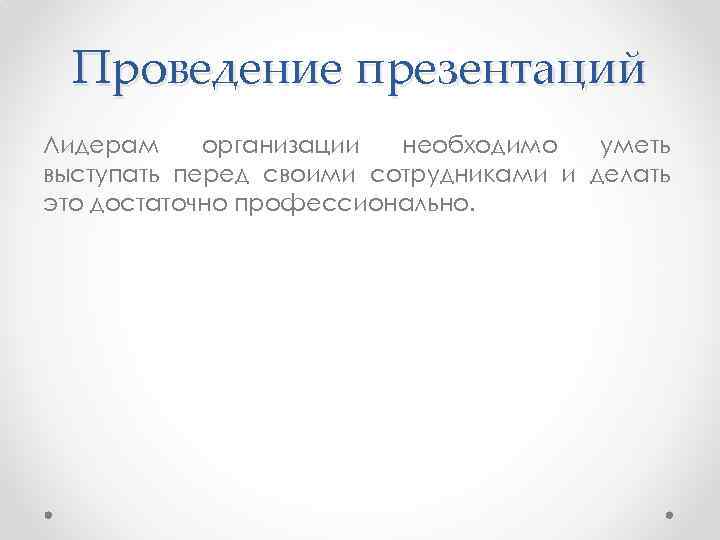 Проведение презентаций

Лидерам организации необходимо уметь выступать перед своими сотрудниками и делать это достаточно профессионально.